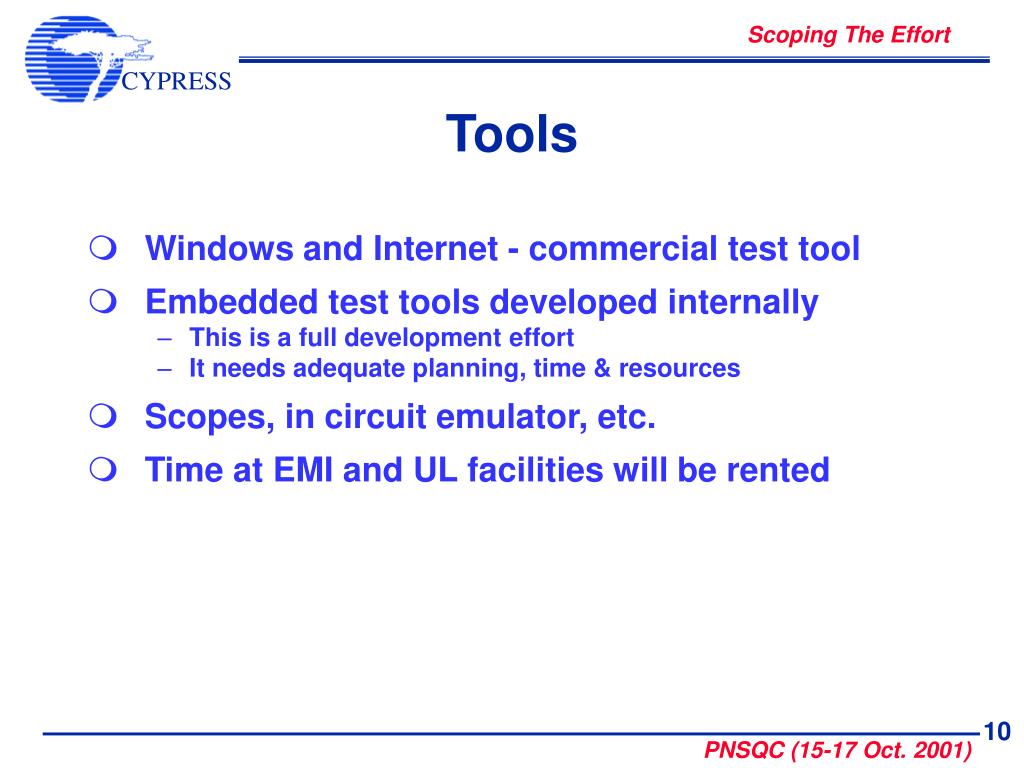 CYPRESS

Scoping The Effort

Tools

Windows and Internet - commercial test tool

Embedded test tools developed internally
– This is a full development effort
– It needs adequate planning, time & resources

Scopes, in circuit emulator, etc.

Time at EMI and UL facilities will be rented

10

PNSQC (15-17 Oct. 2001)